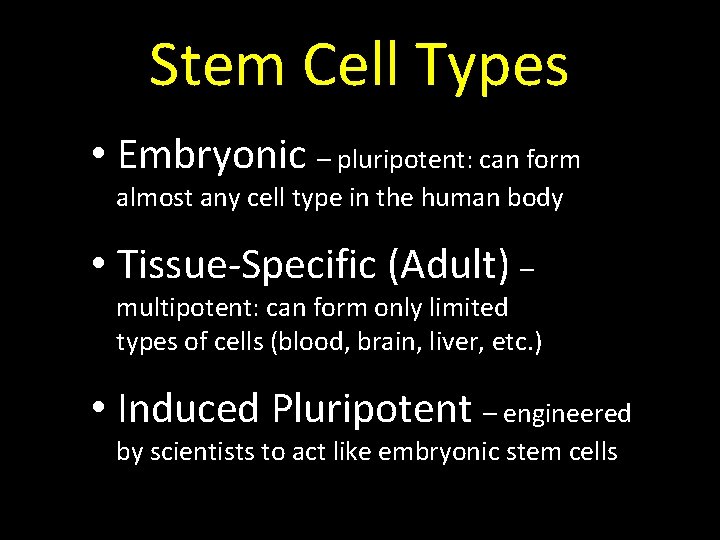 Stem Cell Types

• Embryonic – pluripotent: can form almost any cell type in the human body

• Tissue-Specific (Adult) – multipotent: can form only limited types of cells (blood, brain, liver, etc.)

• Induced Pluripotent – engineered by scientists to act like embryonic stem cells